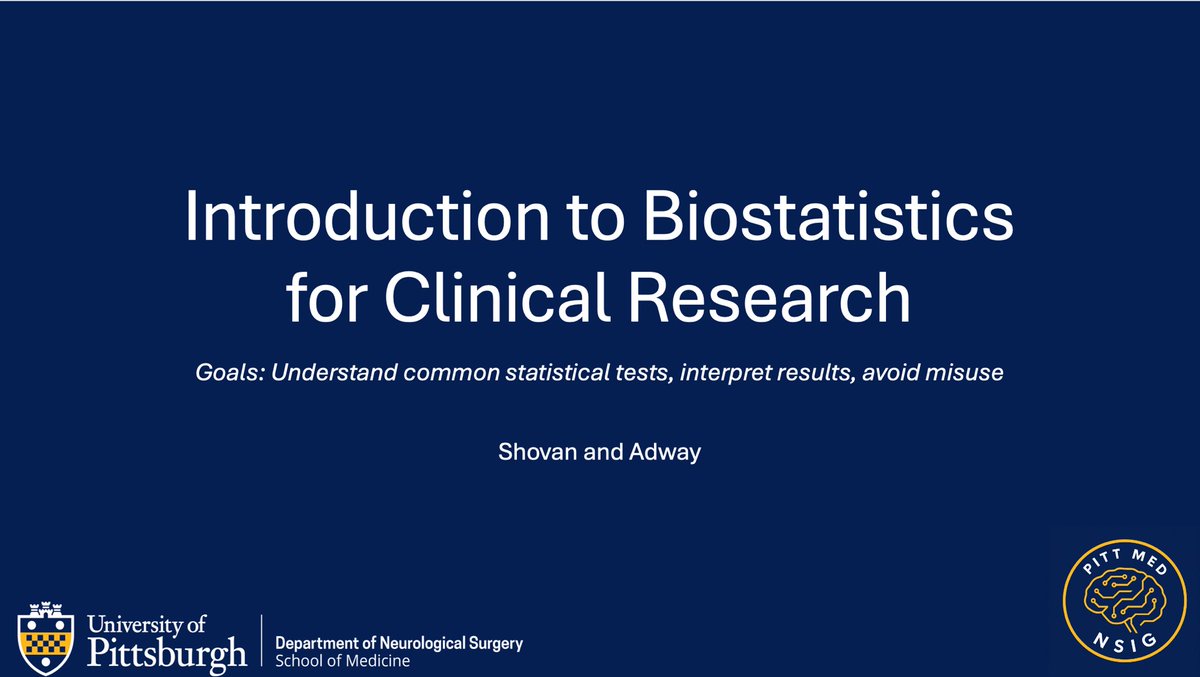 Introduction to Biostatistics for Clinical Research

Goals: Understand common statistical tests, interpret results, avoid misuse

Shovan and Adway

University of Pittsburgh

Department of Neurological Surgery
School of Medicine

PITT MED
NSIG